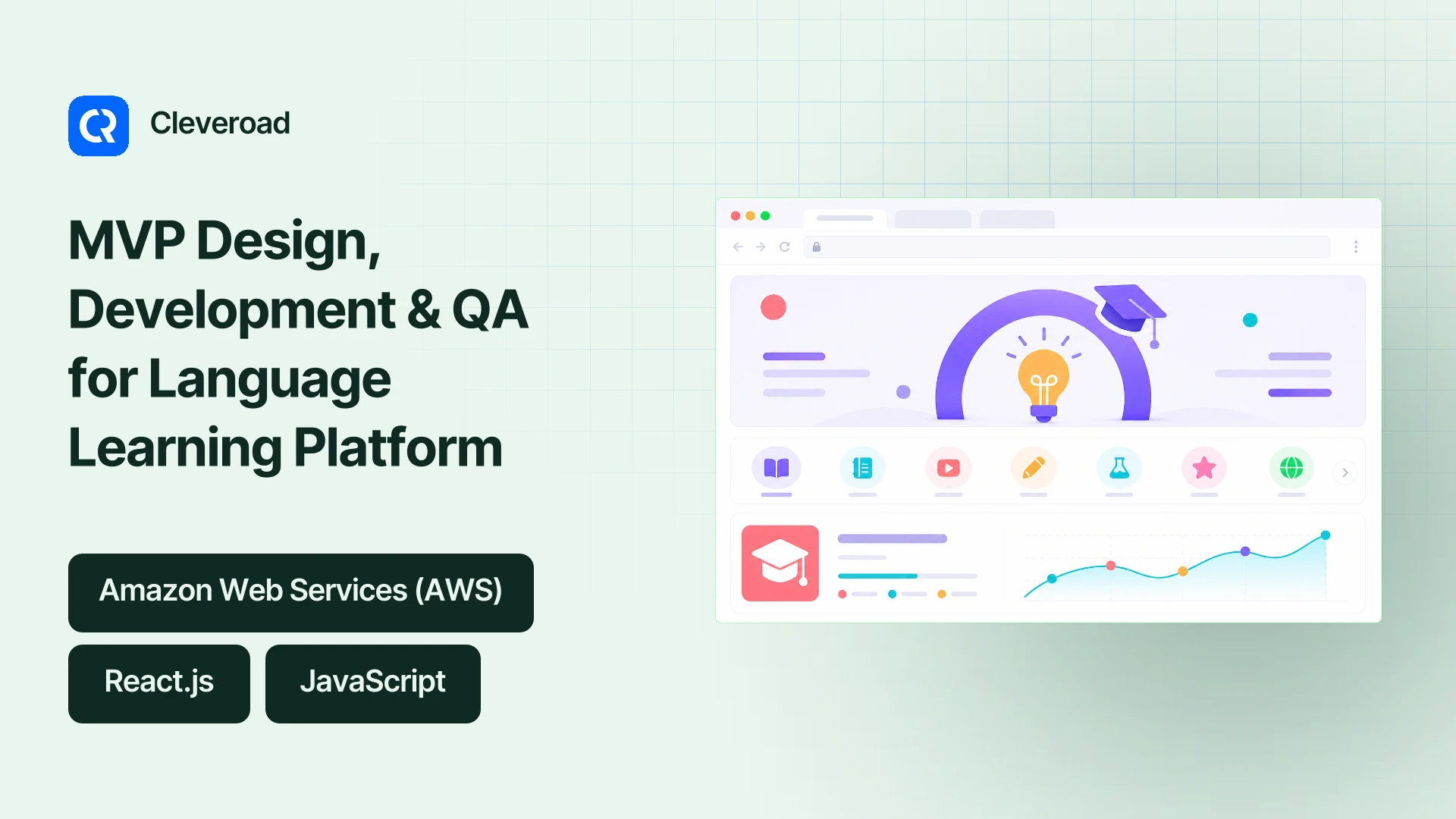 Cleveroad

MVP Design, Development & QA for Language Learning Platform

Amazon Web Services (AWS)

React.js

JavaScript